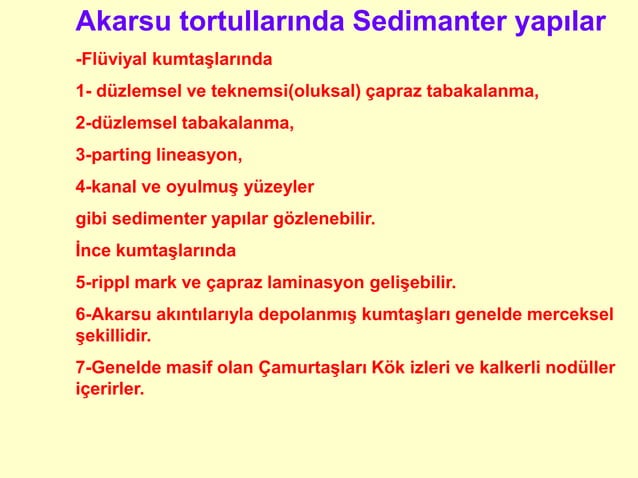 Akarsu tortullarında Sedimanter yapılar

-Flüviyal kumtaşlarında

1- düzlemsel ve teknemsi(oluksal) çapraz tabakalanma,

2-düzlemsel tabakalanma,

3-parting lineasyon,

4-kanal ve oyulmuş yüzeyler

gibi sedimenter yapılar gözlenebilir.

İnce kumtaşlarında

5-rippl mark ve çapraz laminasyon gelişebilir.

6-Akarsu akıntılarıyla depolanmış kumtaşları genelde merceksel şekillidir.

7-Genelde masif olan Çamurtaşları Kök izleri ve kalkerli nodüller içerirler.